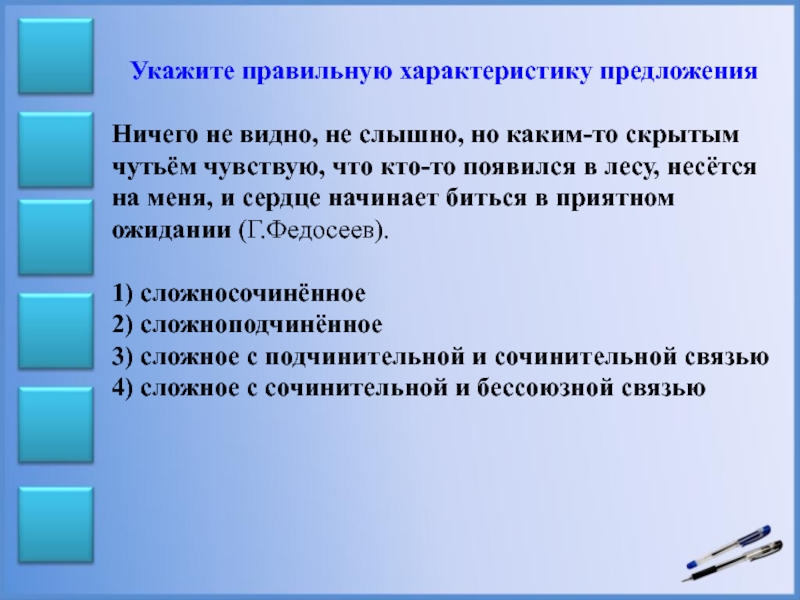 Укажите правильную характеристику предложения

Ничего не видно, не слышно, но каким-то скрытым чутьём чувствую, что кто-то появился в лесу, несётся на меня, и сердце начинает биться в приятном ожидании (Г.Федосеев).

1) сложносочинённое
2) сложноподчинённое
3) сложное с подчинительной и сочинительной связью
4) сложное с сочинительной и бессоюзной связью